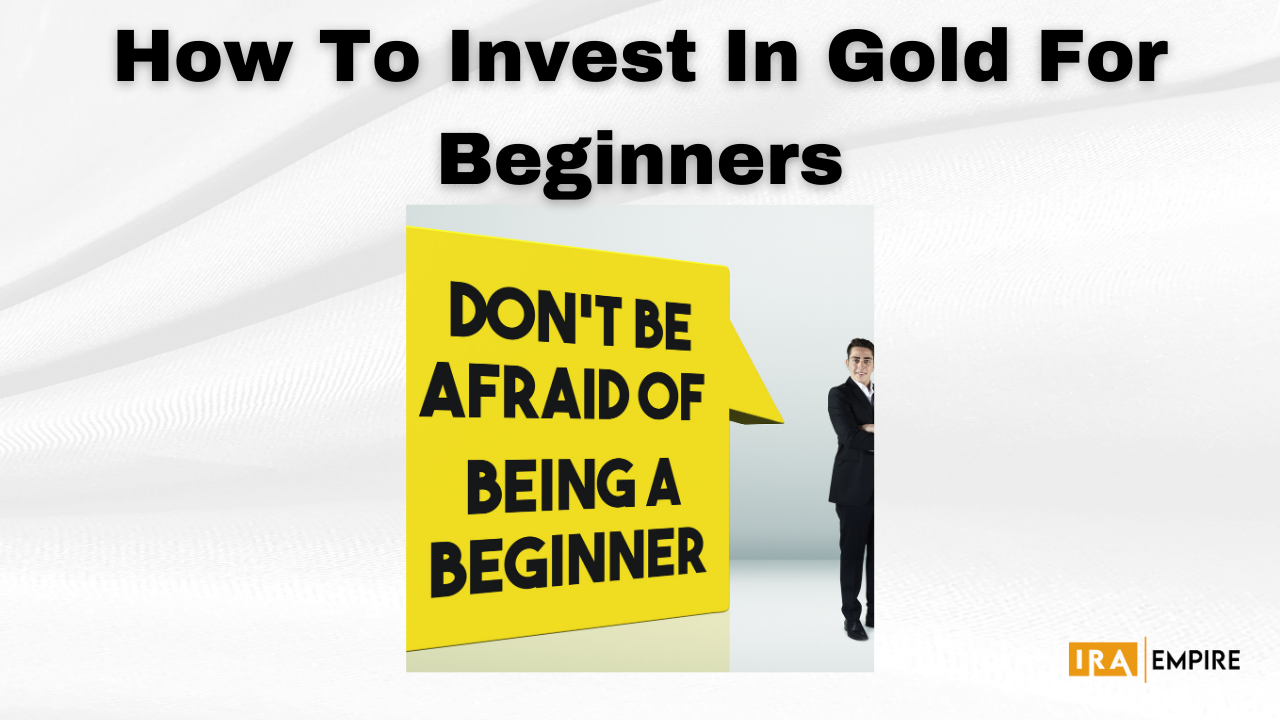 How To Invest In Gold For Beginners

DON'T BE AFRAID OF BEING A BEGINNER

IRA EMPIRE